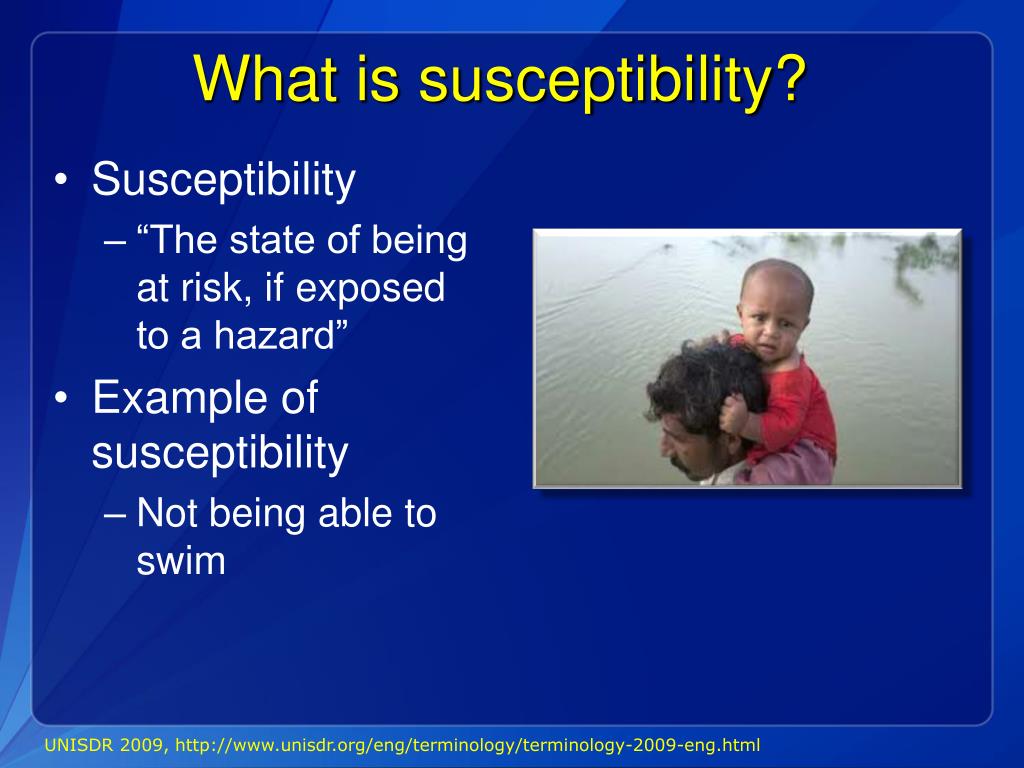 What is susceptibility?

• Susceptibility
– “The state of being at risk, if exposed to a hazard”
• Example of susceptibility
– Not being able to swim

UNISDR 2009, http://www.unisdr.org/eng/terminology/terminology-2009-eng.html